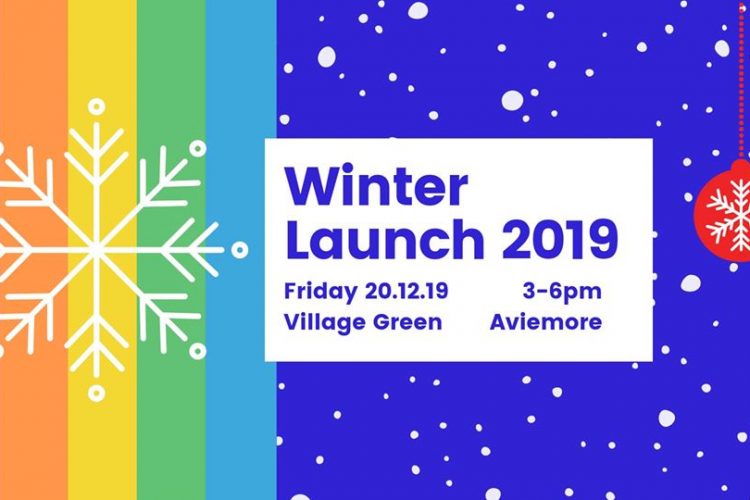 Winter Launch 2019

Friday 20.12.19 3-6pm
Village Green Aviemore